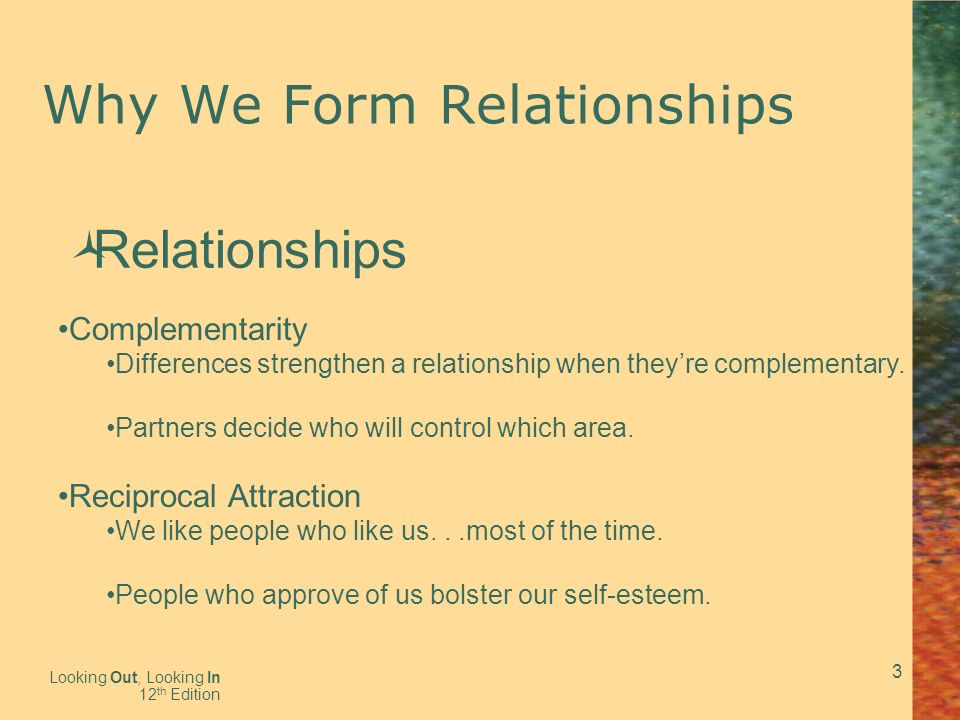 Why We Form Relationships

Relationships

•Complementarity

•Differences strengthen a relationship when they're complementary.

•Partners decide who will control which area.

•Reciprocal Attraction

•We like people who like us. . .most of the time.

•People who approve of us bolster our self-esteem.

Looking Out, Looking In
12th Edition

3